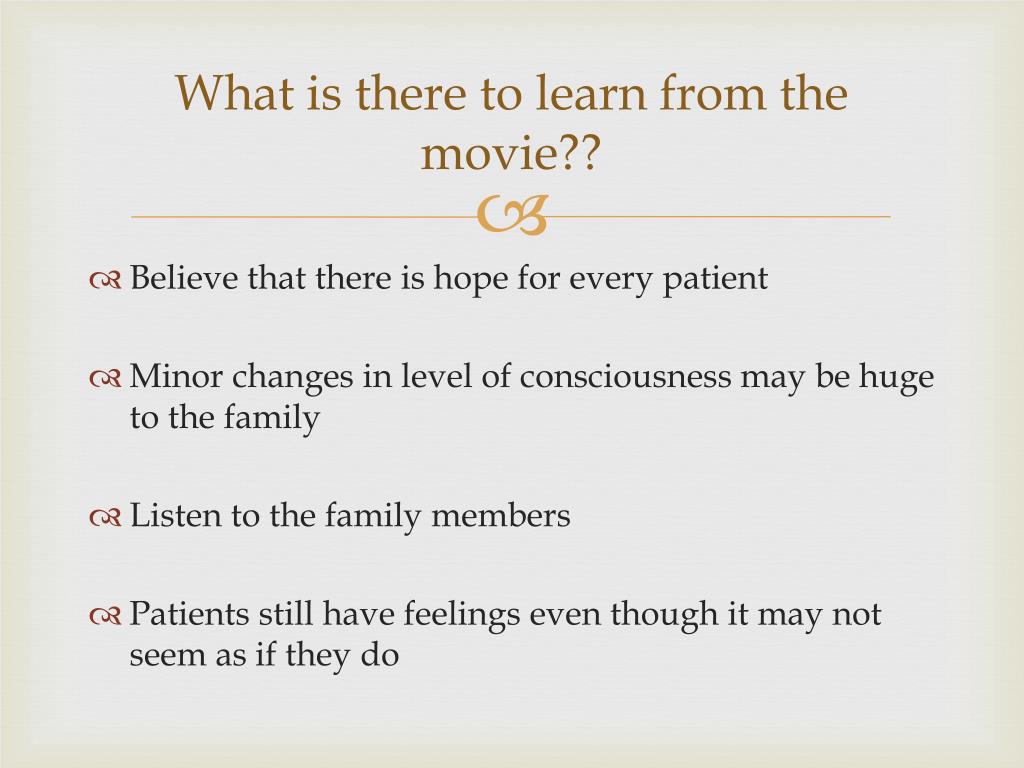 What is there to learn from the movie??

Believe that there is hope for every patient

Minor changes in level of consciousness may be huge to the family

Listen to the family members

Patients still have feelings even though it may not seem as if they do